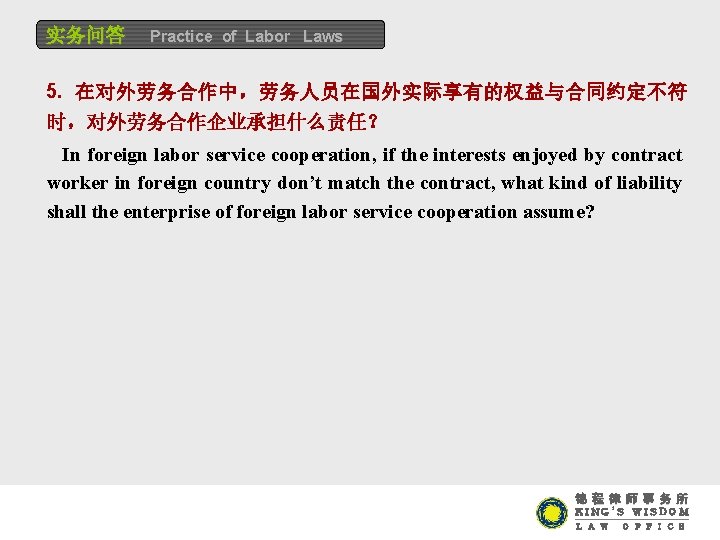 实务问答 Practice of Labor Laws

5. 在对外劳务合作中，劳务人员在国外实际享有的权益与合同约定不符时，对外劳务合作企业承担什么责任？

In foreign labor service cooperation, if the interests enjoyed by contract worker in foreign country don't match the contract, what kind of liability shall the enterprise of foreign labor service cooperation assume?

德程律师事务所
KING'S WISDOM
LAW OFFICE